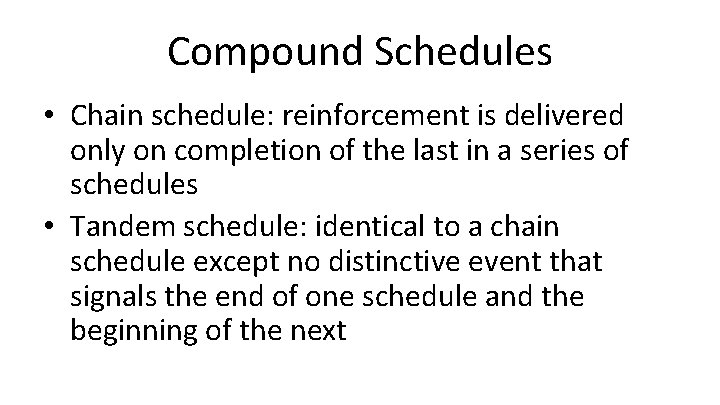 Compound Schedules

• Chain schedule: reinforcement is delivered only on completion of the last in a series of schedules

• Tandem schedule: identical to a chain schedule except no distinctive event that signals the end of one schedule and the beginning of the next